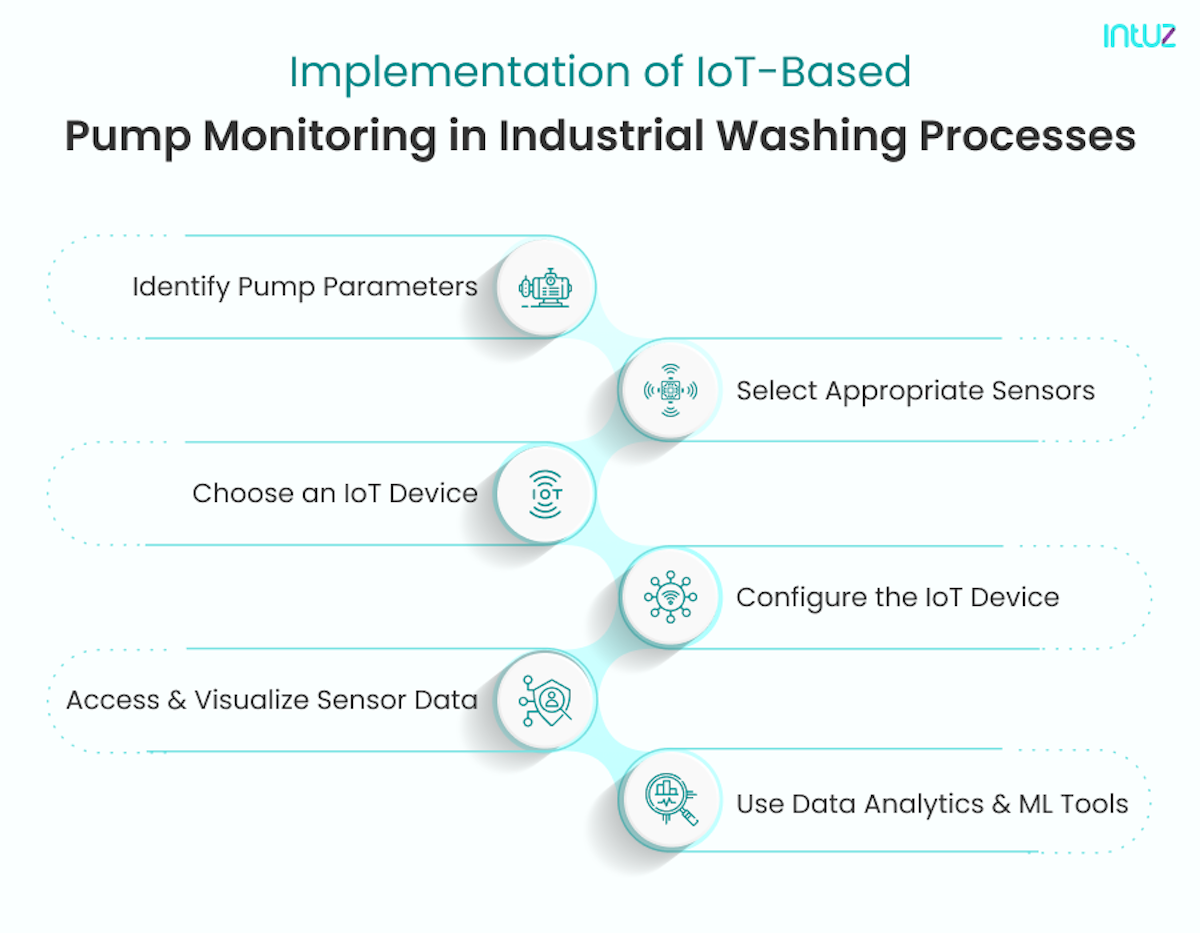 intuz

Implementation of IoT-Based
Pump Monitoring in Industrial Washing Processes

Identify Pump Parameters

Select Appropriate Sensors

Choose an IoT Device

IOT

Configure the IoT Device

Access & Visualize Sensor Data

Use Data Analytics & ML Tools